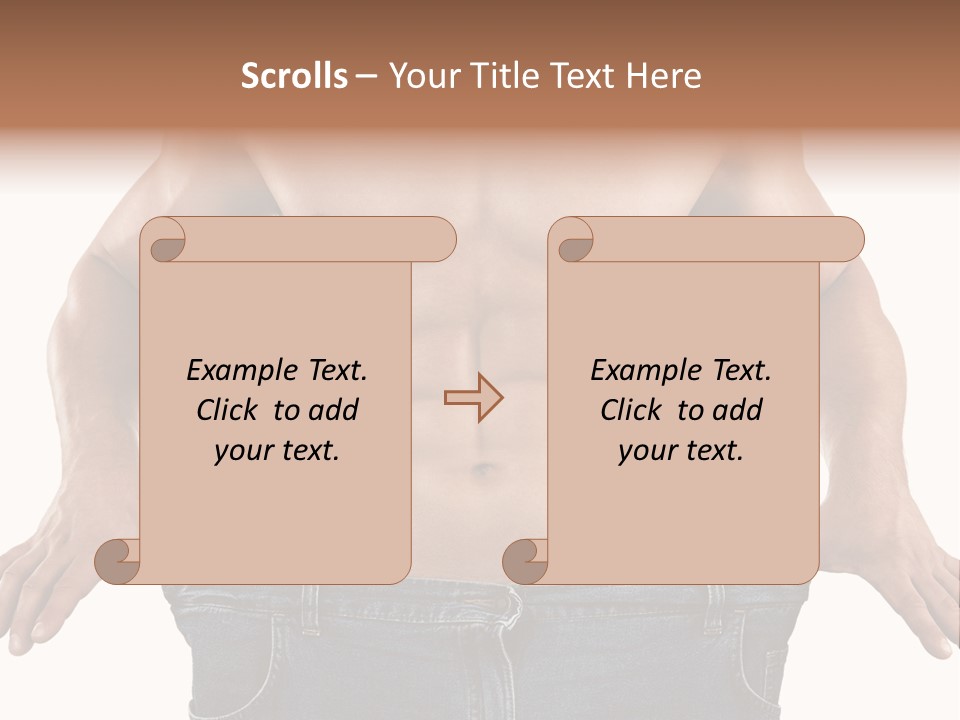 Scrolls – Your Title Text Here

Example Text. Click to add your text.

Example Text. Click to add your text.